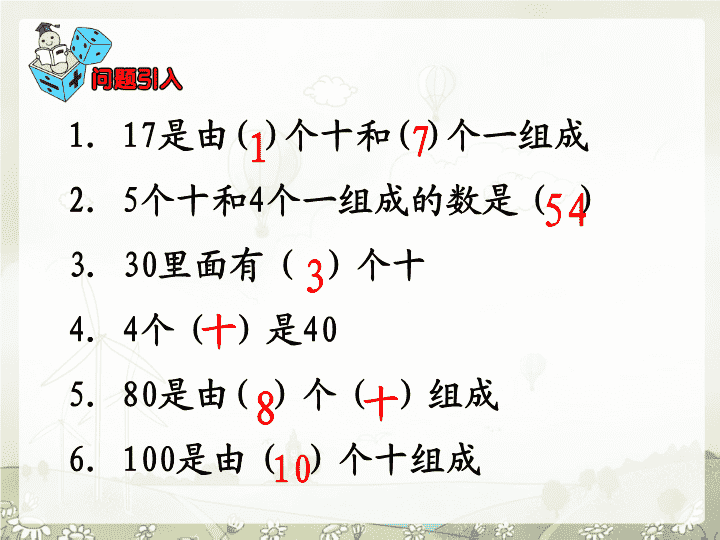 问题引入

1. 17是由（1）个十和（7）个一组成

2. 5个十和4个一组成的数是（54）

3. 30里面有（3）个十

4. 4个（十）是40

5. 80是由（8）个（十）组成

6. 100是由（10）个十组成